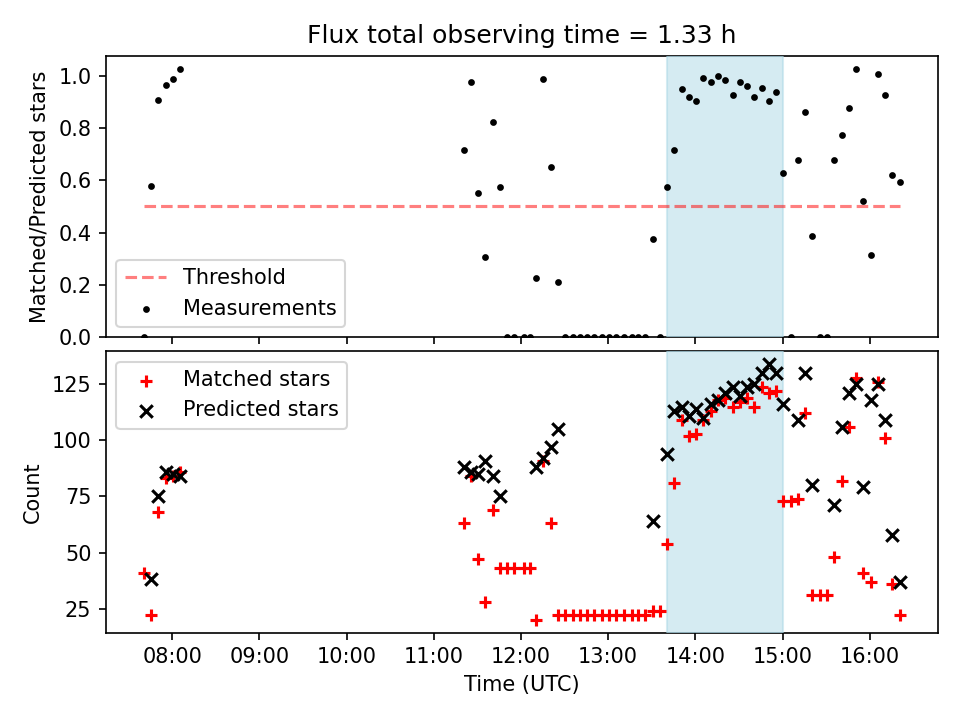 Flux total observing time = 1.33 h

Matched/Predicted stars

1.0
0.8
0.6
0.4
0.2
0.0

Threshold
Measurements

Count

125
100
75
50
25

Matched stars
Predicted stars

08:00 09:00 10:00 11:00 12:00 13:00 14:00 15:00 16:00

Time (UTC)